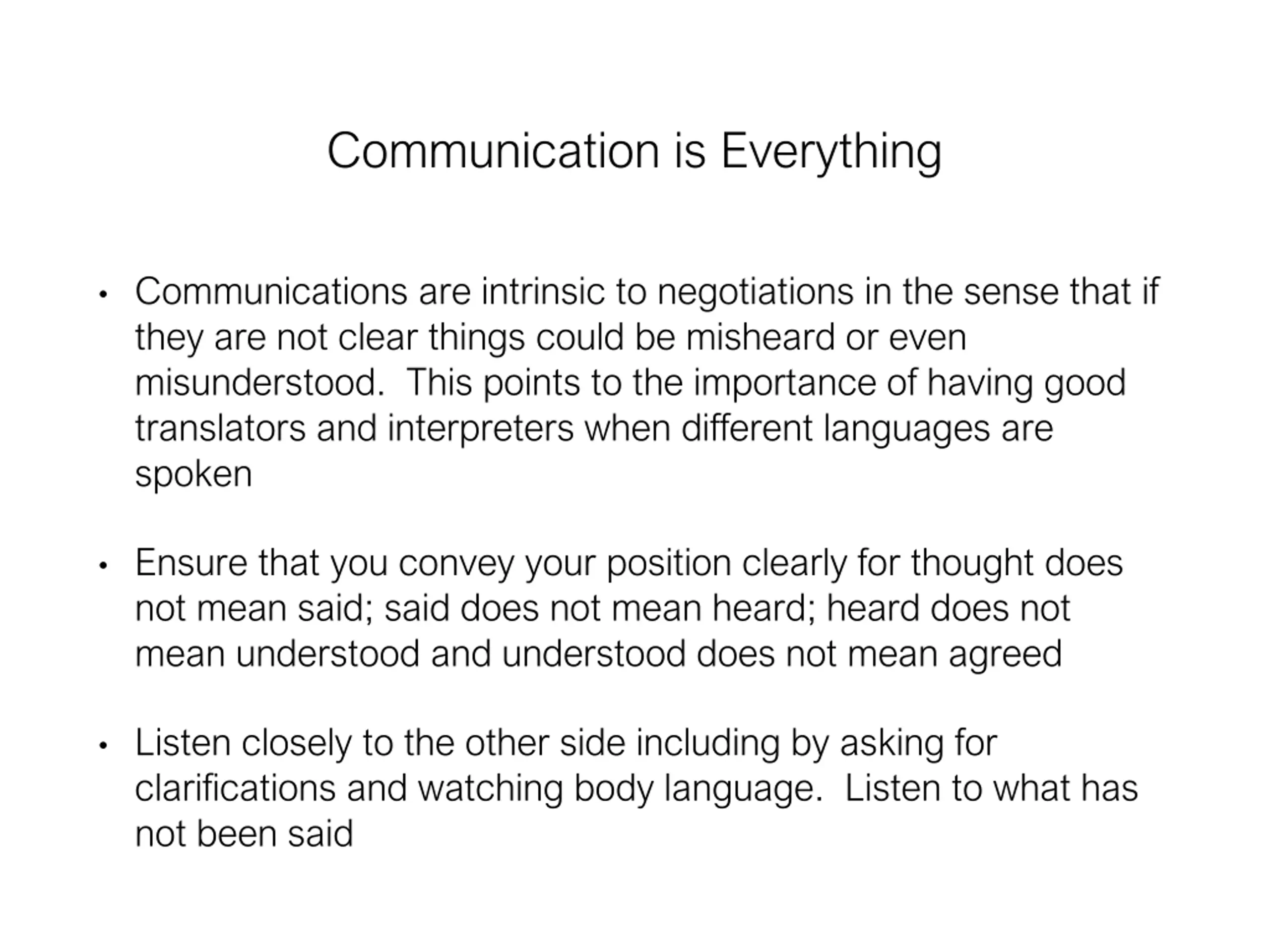 Communication is Everything

• Communications are intrinsic to negotiations in the sense that if they are not clear things could be misheard or even misunderstood.  This points to the importance of having good translators and interpreters when different languages are spoken

• Ensure that you convey your position clearly for thought does not mean said; said does not mean heard; heard does not mean understood and understood does not mean agreed

• Listen closely to the other side including by asking for clarifications and watching body language.  Listen to what has not been said